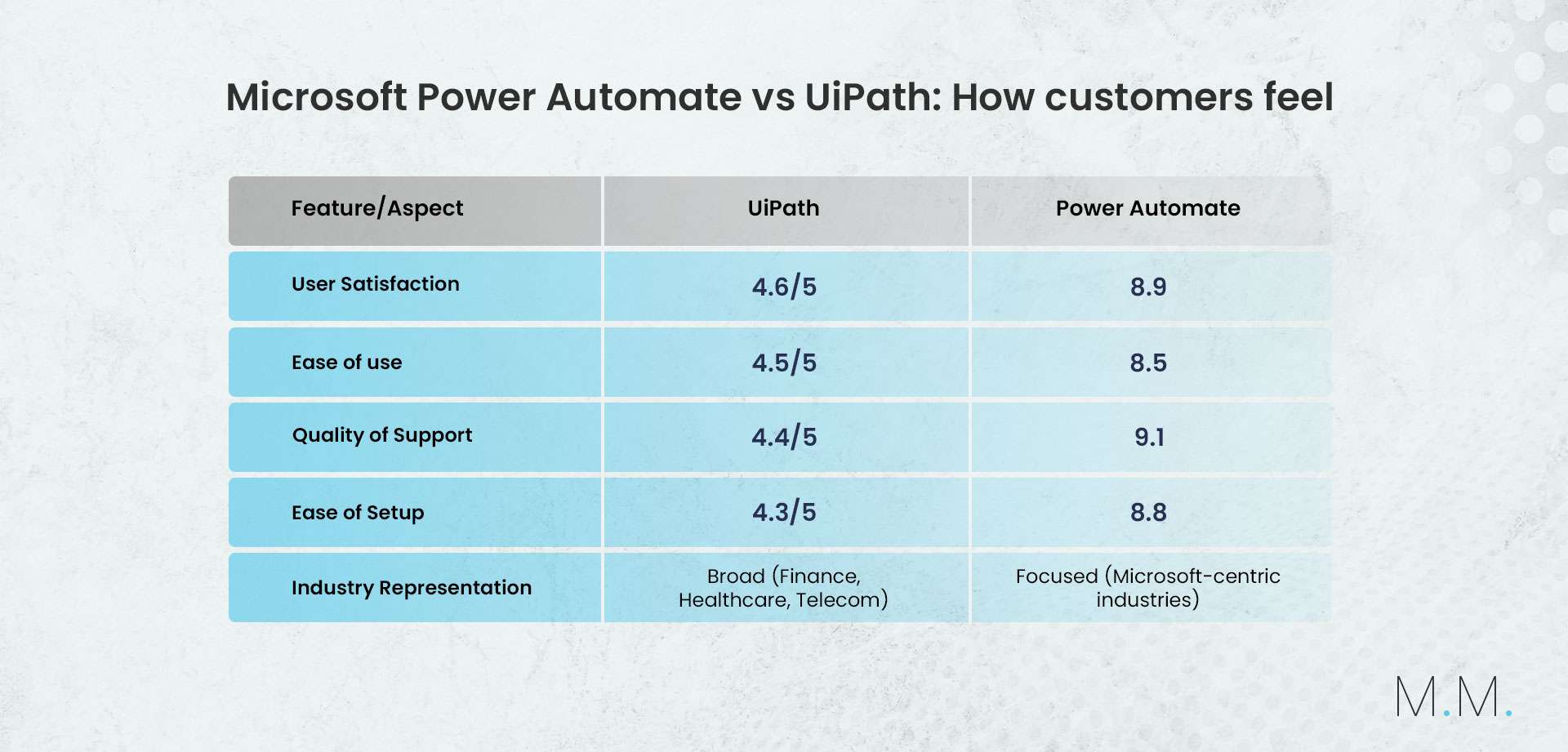 Microsoft Power Automate vs UiPath: How customers feel

| Feature/Aspect | UiPath | Power Automate |
|---|---|---|
| User Satisfaction | 4.6/5 | 8.9 |
| Ease of use | 4.5/5 | 8.5 |
| Quality of Support | 4.4/5 | 9.1 |
| Ease of Setup | 4.3/5 | 8.8 |
| Industry Representation | Broad (Finance, Healthcare, Telecom) | Focused (Microsoft-centric industries) |

M.M.